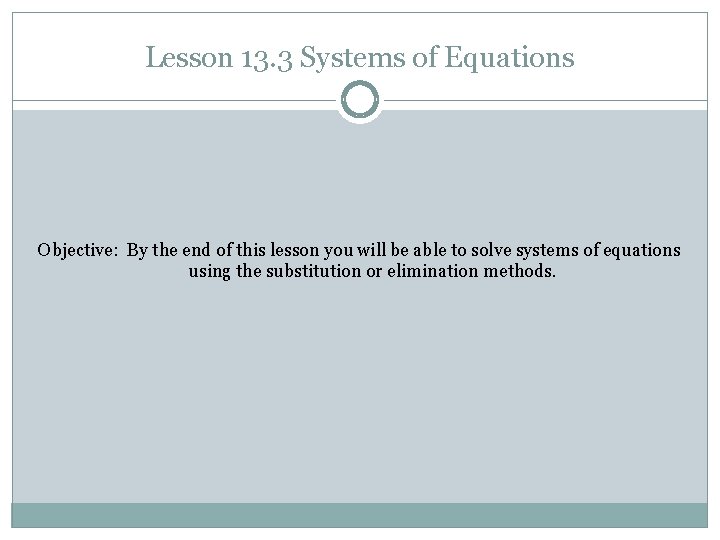 Lesson 13.3 Systems of Equations

Objective: By the end of this lesson you will be able to solve systems of equations using the substitution or elimination methods.